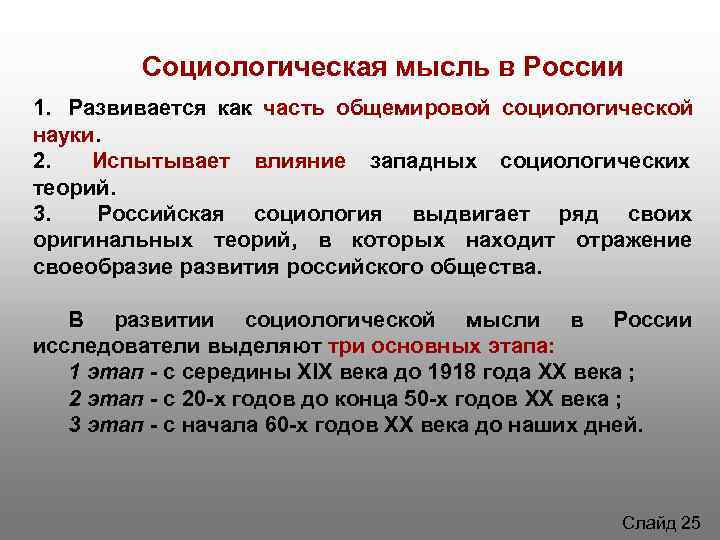 Социологическая мысль в России

1. Развивается как часть общемировой социологической науки.
2. Испытывает влияние западных социологических теорий.
3. Российская социология выдвигает ряд своих оригинальных теорий, в которых находит отражение своеобразие развития российского общества.

В развитии социологической мысли в России исследователи выделяют три основных этапа:
1 этап - с середины XIX века до 1918 года XX века ;
2 этап - с 20-х годов до конца 50-х годов XX века ;
3 этап - с начала 60-х годов XX века до наших дней.

Слайд 25